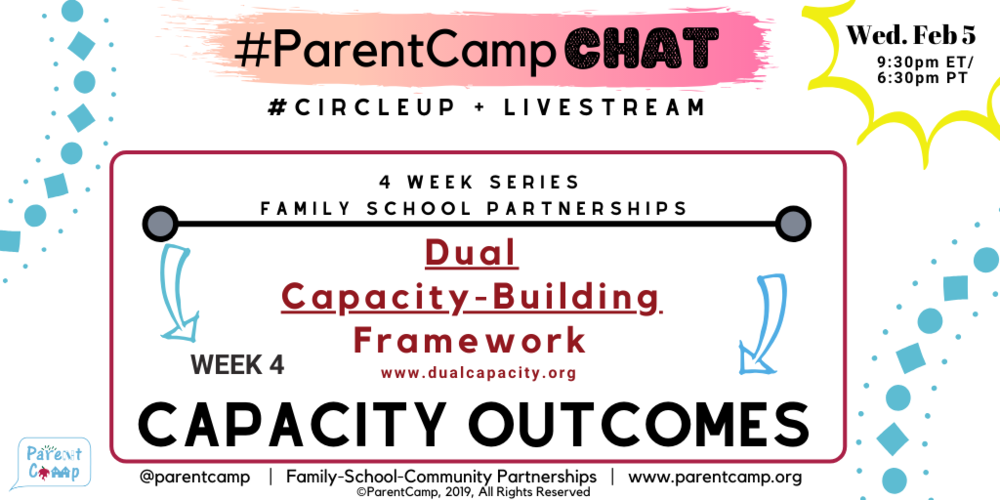 #ParentCamp CHAT

Wed. Feb 5
9:30pm ET/
6:30pm PT

#CIRCLEUP + LIVESTREAM

4 WEEK SERIES
FAMILY SCHOOL PARTNERSHIPS

Dual Capacity-Building Framework
www.dualcapacity.org

WEEK 4

CAPACITY OUTCOMES

Parent Camp

@parentcamp | Family-School-Community Partnerships | www.parentcamp.org
©ParentCamp, 2019, All Rights Reserved